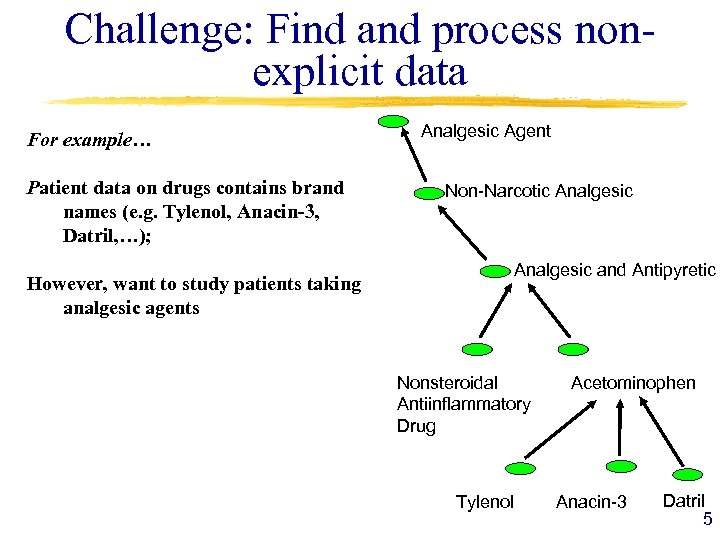 Challenge: Find and process non-explicit data

For example…

Patient data on drugs contains brand names (e.g. Tylenol, Anacin-3, Datril,…);

However, want to study patients taking analgesic agents

Analgesic Agent

Non-Narcotic Analgesic

Analgesic and Antipyretic

Nonsteroidal Antiinflammatory Drug

Acetominophen

Tylenol

Anacin-3

Datril

5